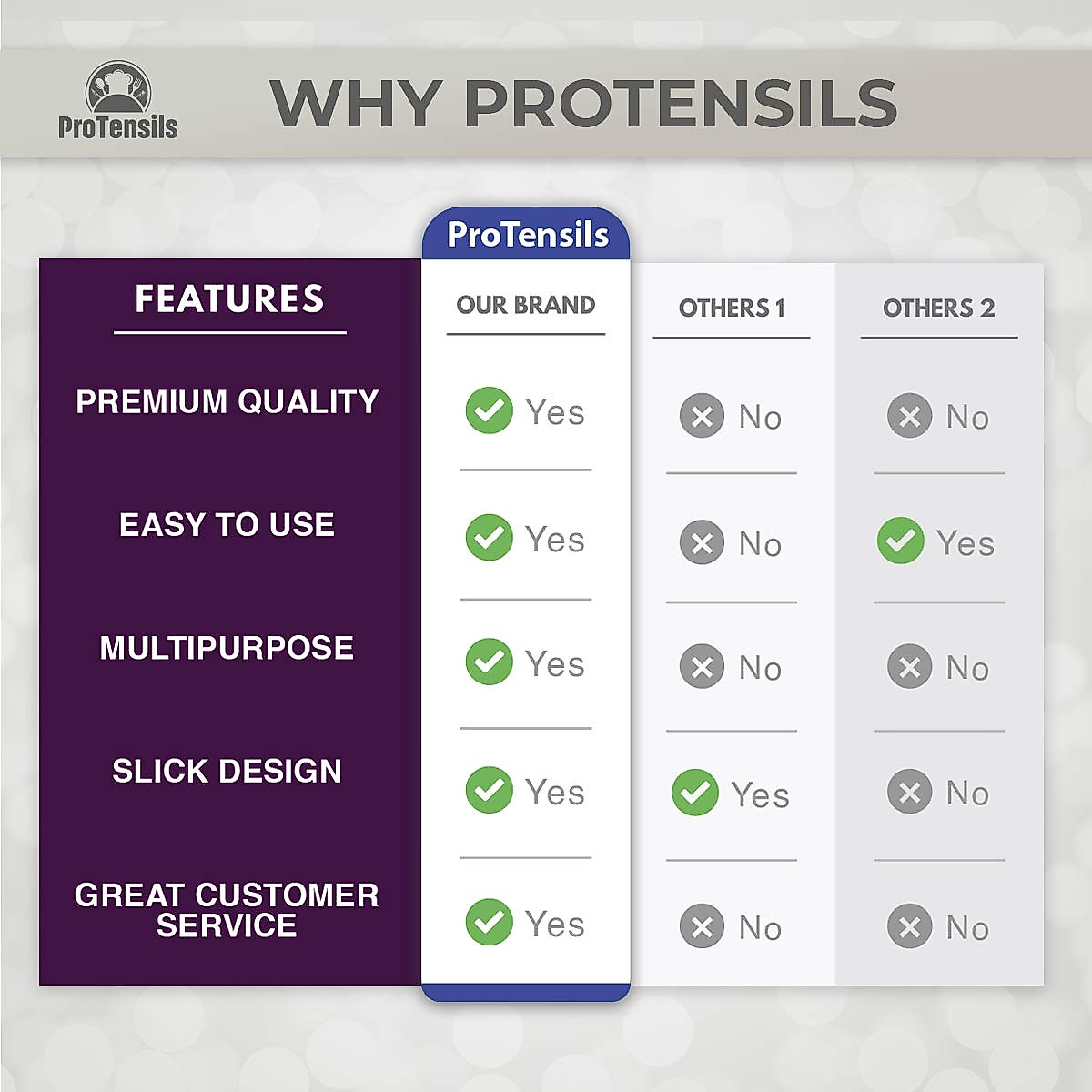 ProTensils

WHY PROTENSILS

ProTensils

| FEATURES | OUR BRAND | OTHERS 1 | OTHERS 2 |
|---|---|---|---|
| PREMIUM QUALITY | Yes | No | No |
| EASY TO USE | Yes | No | Yes |
| MULTIPURPOSE | Yes | No | No |
| SLICK DESIGN | Yes | Yes | No |
| GREAT CUSTOMER SERVICE | Yes | No | No |